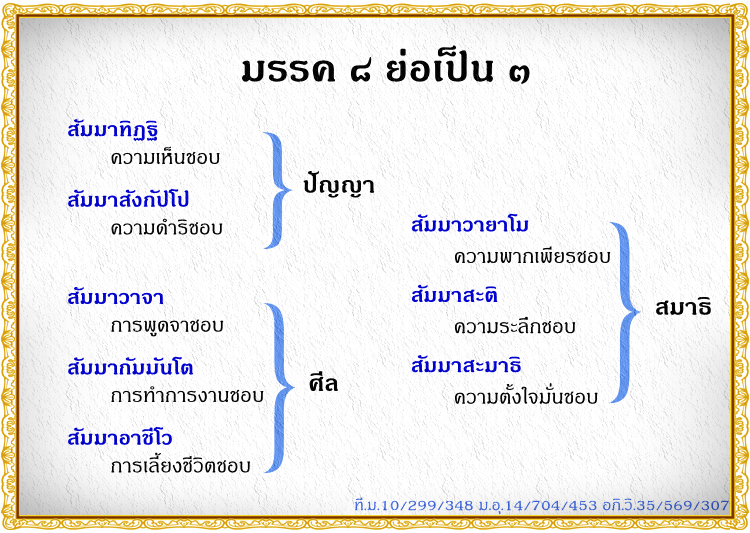 มรรค ๘ ย่อเป็น ๓

สัมมาทิฏฐิ
ความเห็นชอบ

สัมมาสังกัปโป
ความดำริชอบ

ปัญญา

สัมมาวาจา
การพูดจาชอบ

สัมมากัมมันโต
การทำการงานชอบ

สัมมาอาชีโว
การเลี้ยงชีวิตชอบ

ศีล

สัมมาวายาโม
ความพากเพียรชอบ

สัมมาสะติ
ความระลึกชอบ

สัมมาสะมาธิ
ความตั้งใจมั่นชอบ

สมาธิ

ที.ม.10/299/348 ม.อุ.14/704/453 อภิ.วิ.35/569/307